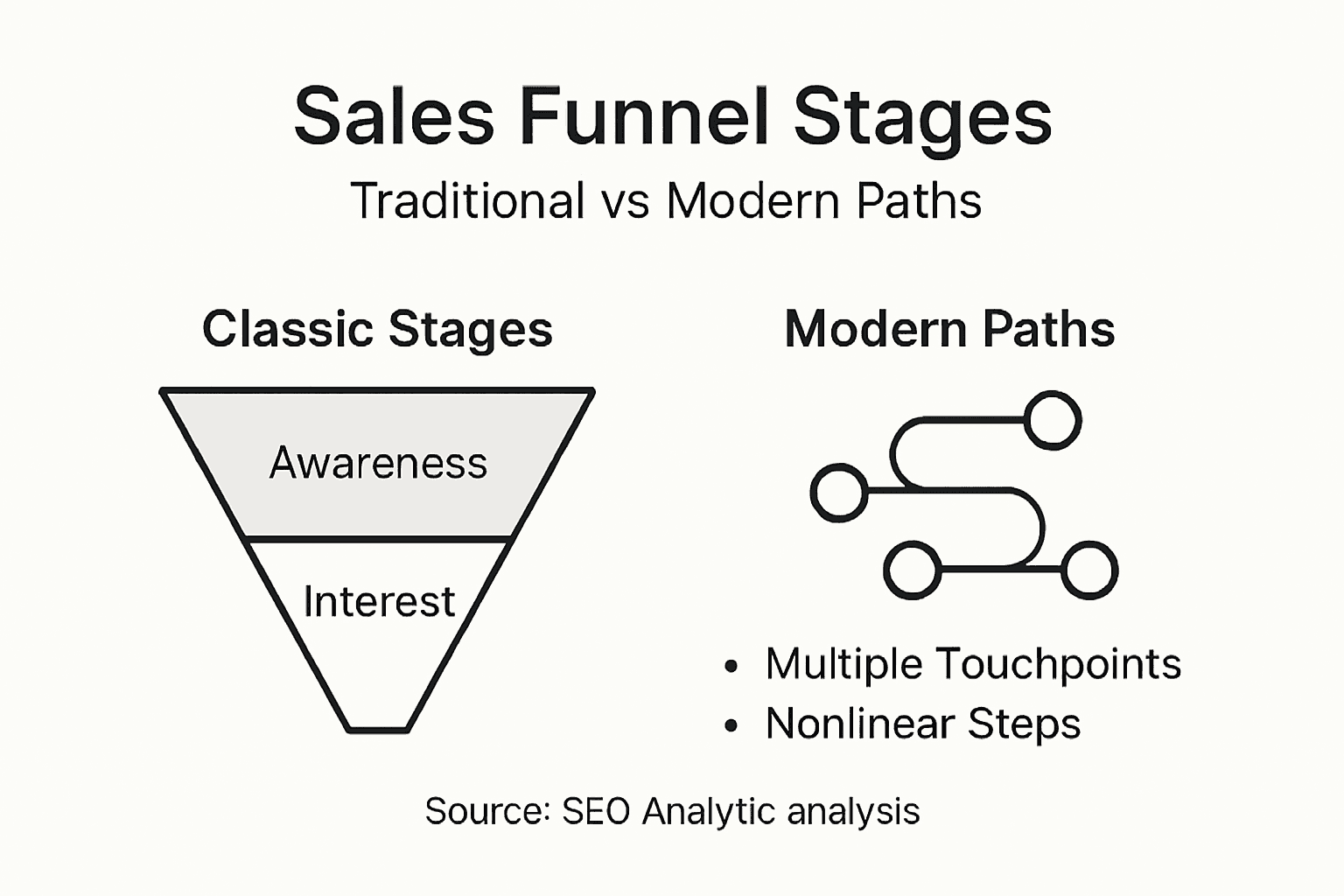 Sales Funnel Stages

Traditional vs Modern Paths

Classic Stages

Awareness

Interest

Modern Paths

• Multiple Touchpoints
• Nonlinear Steps

Source: SEO Analytic analysis